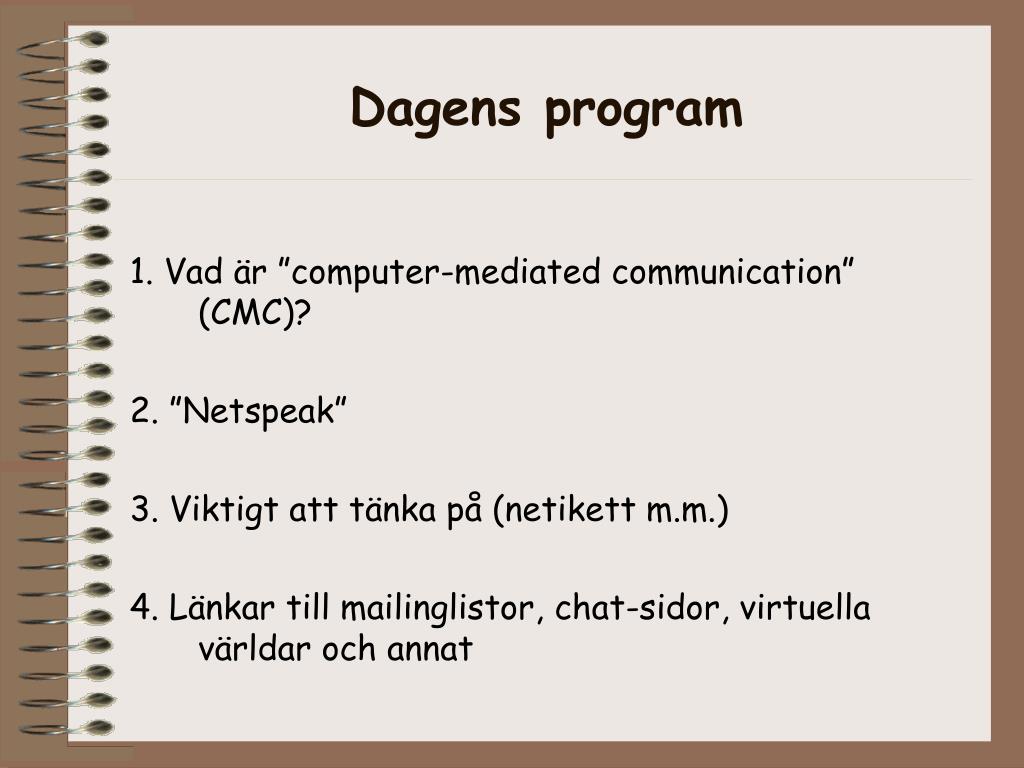 Dagens program

1. Vad är ”computer-mediated communication” (CMC)?

2. ”Netspeak”

3. Viktigt att tänka på (netikett m.m.)

4. Länkar till mailinglistor, chat-sidor, virtuella världar och annat